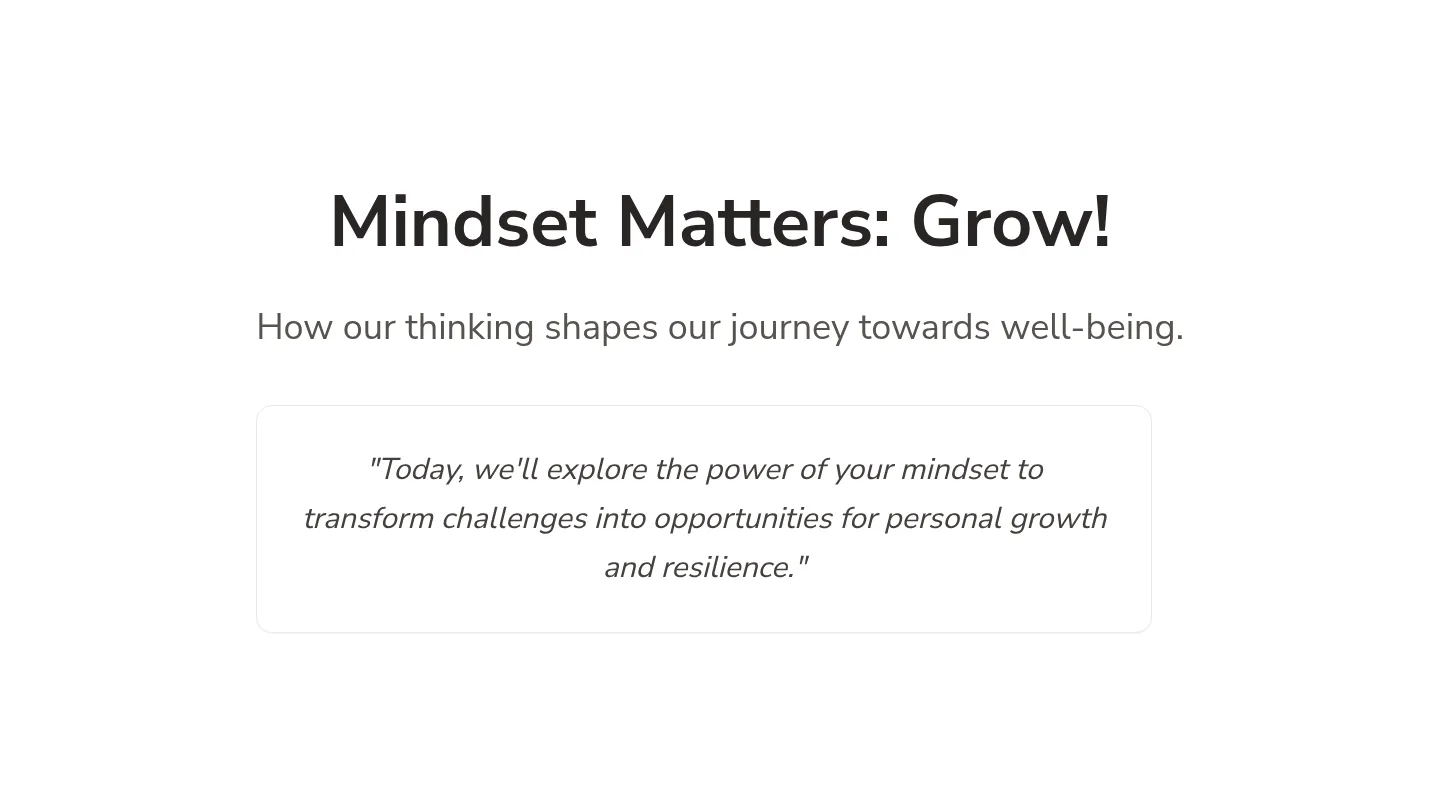 Mindset Matters: Grow!

How our thinking shapes our journey towards well-being.

"Today, we'll explore the power of your mindset to transform challenges into opportunities for personal growth and resilience."